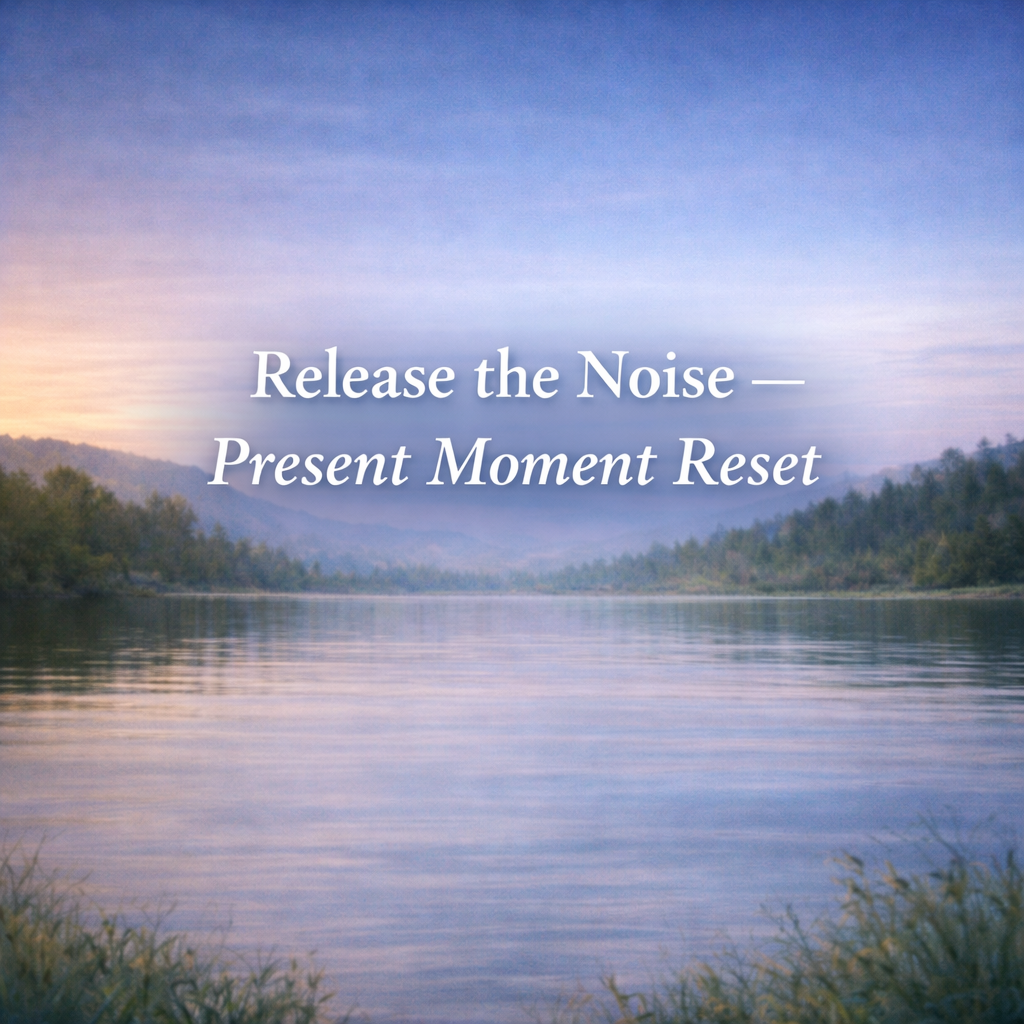 Release the Noise —
Present Moment Reset